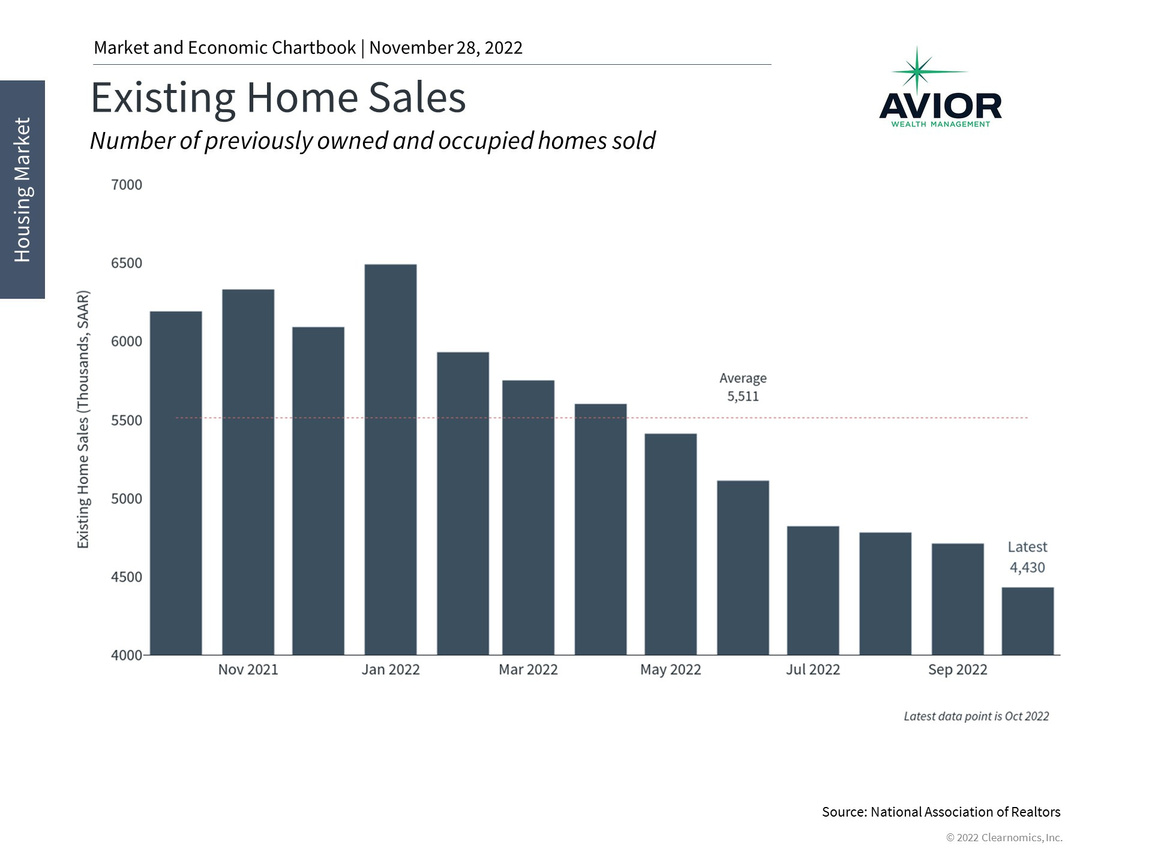 Market and Economic Chartbook | November 28, 2022

Housing Market

Existing Home Sales

Number of previously owned and occupied homes sold

AVIOR
WEALTH MANAGEMENT

Existing Home Sales (Thousands, SAAR)

7000
6500
6000
5500
5000
4500
4000

Average
5,511

Latest
4,430

Nov 2021
Jan 2022
Mar 2022
May 2022
Jul 2022
Sep 2022

Latest data point is Oct 2022

Source: National Association of Realtors

© 2022 Clearnomics, Inc.